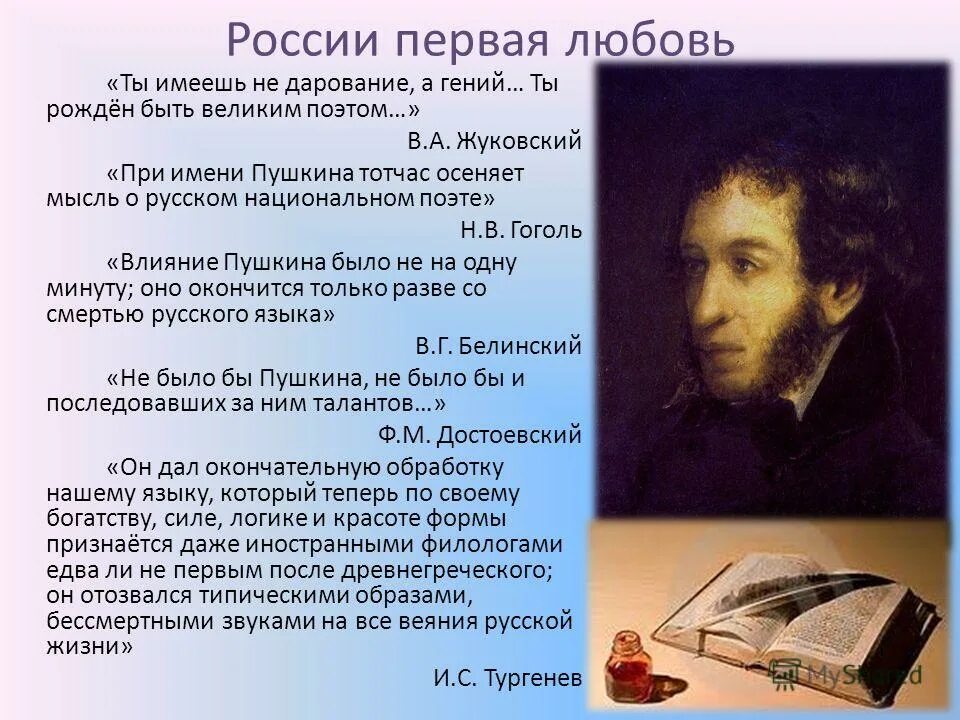 России первая любовь

«Ты имеешь не дарование, а гений… Ты рождён быть великим поэтом…»

В.А. Жуковский

«При имени Пушкина тотчас осеняет мысль о русском национальном поэте»

Н.В. Гоголь

«Влияние Пушкина было не на одну минуту; оно окончится только разве со смертью русского языка»

В.Г. Белинский

«Не было бы Пушкина, не было бы и последовавших за ним талантов…»

Ф.М. Достоевский

«Он дал окончательную обработку нашему языку, который теперь по своему богатству, силе, логике и красоте формы признаётся даже иностранными филологами едва ли не первым после древнегреческого; он отозвался типическими образами, бессмертными звуками на все веяния русской жизни»

И.С. Тургенев

MyShared